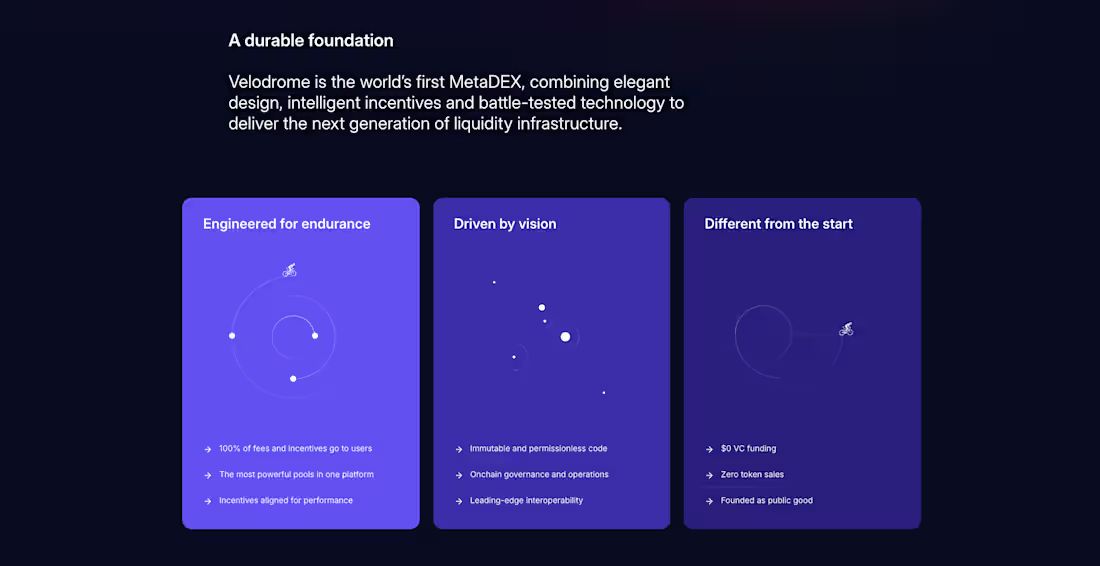 A durable foundation

Velodrome is the world's first MetaDEX, combining elegant design, intelligent incentives and battle-tested technology to deliver the next generation of liquidity infrastructure.

Engineered for endurance

→ 100% of fees and incentives go to users

→ The most powerful pools in one platform

→ Incentives aligned for performance

Driven by vision

→ Immutable and permissionless code

→ Onchain governance and operations

→ Leading-edge interoperability

Different from the start

→ $0 VC funding

→ Zero token sales

→ Founded as public good